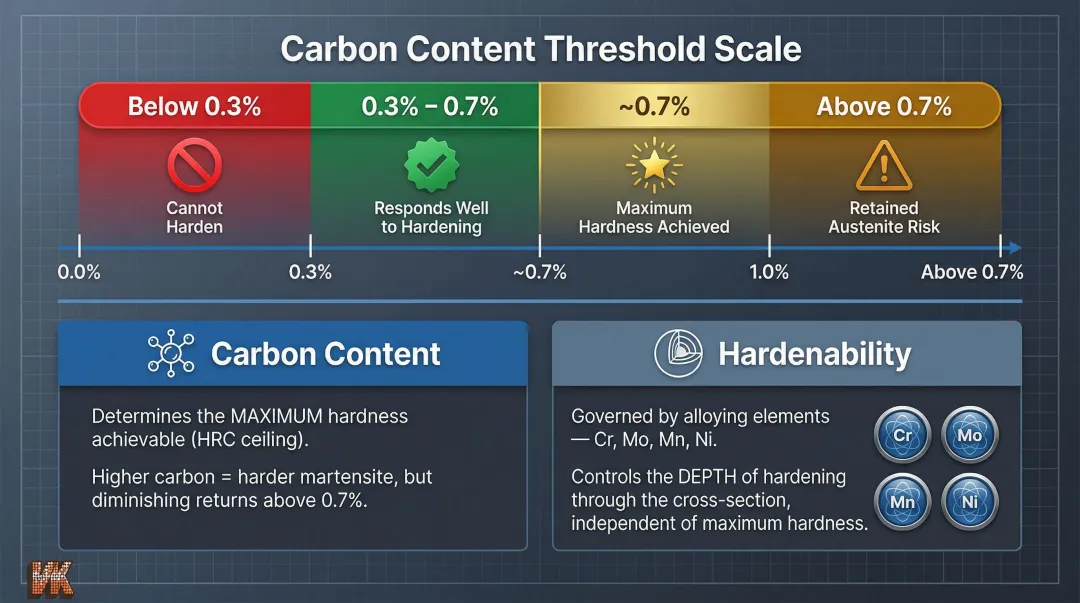 Carbon Content Threshold Scale

Below 0.3%

Cannot Harden

0.3% – 0.7%

Responds Well to Hardening

~0.7%

Maximum Hardness Achieved

Above 0.7%

Retained Austenite Risk

0.0%

0.3%

~0.7%

1.0%

Above 0.7%

Carbon Content

Determines the MAXIMUM hardness achievable (HRC ceiling).

Higher carbon = harder martensite, but diminishing returns above 0.7%.

Hardenability

Governed by alloying elements — Cr, Mo, Mn, Ni.

Controls the DEPTH of hardening through the cross-section, independent of maximum hardness.

Cr

Mo

Mn

Ni

VK